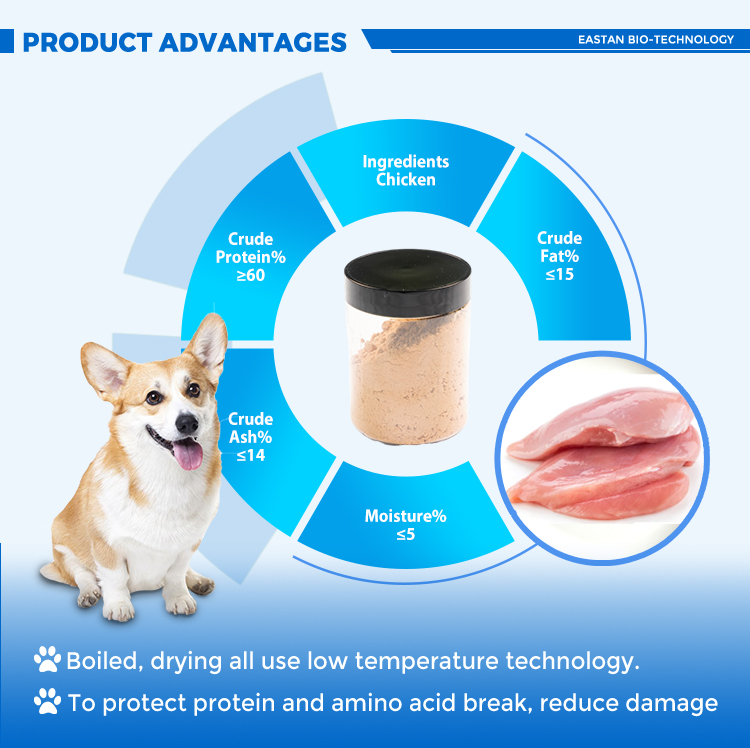 PRODUCT ADVANTAGES

EASTAN BIO-TECHNOLOGY

Ingredients
Chicken

Crude
Protein%
≥60

Crude
Fat%
≤15

Crude
Ash%
≤14

Moisture%
≤5

Boiled, drying all use low temperature technology.

To protect protein and amino acid break, reduce damage